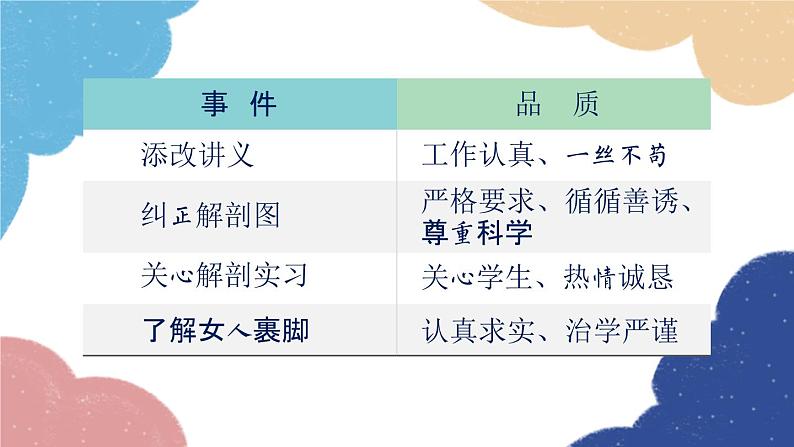 | 事　件 | 品　质 |
|---|---|
| 添改讲义 | 工作认真、一丝不苟 |
| 纠正解剖图 | 严格要求、循循善诱、尊重科学 |
| 关心解剖实习 | 关心学生、热情诚恳 |
| 了解女人裹脚 | 认真求实、治学严谨 |